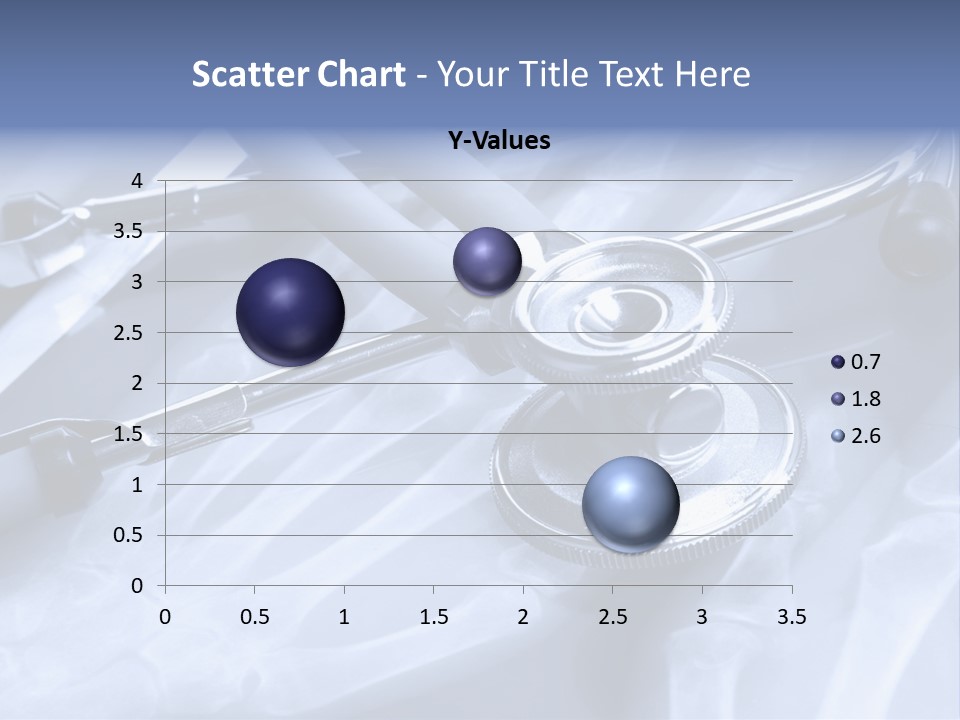 Scatter Chart - Your Title Text Here

Y-Values

4
3.5
3
2.5
2
1.5
1
0.5
0

0 0.5 1 1.5 2 2.5 3 3.5

0.7
1.8
2.6